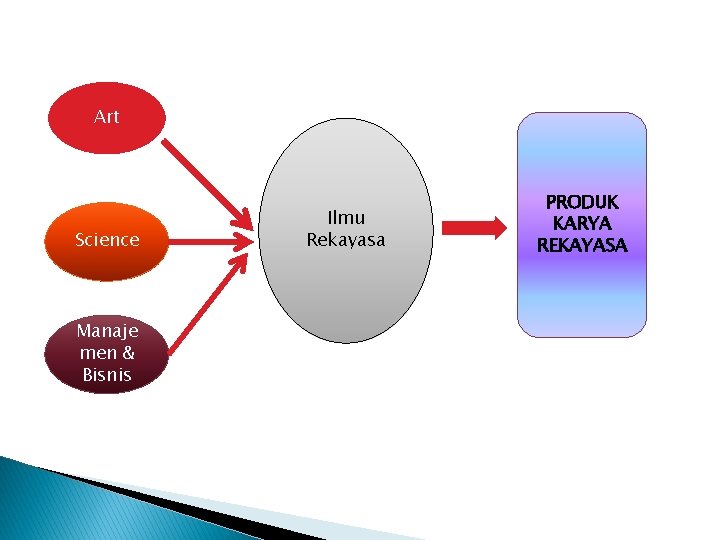 Art

Science

Manajemen & Bisnis

Ilmu Rekayasa

PRODUK KARYA REKAYASA